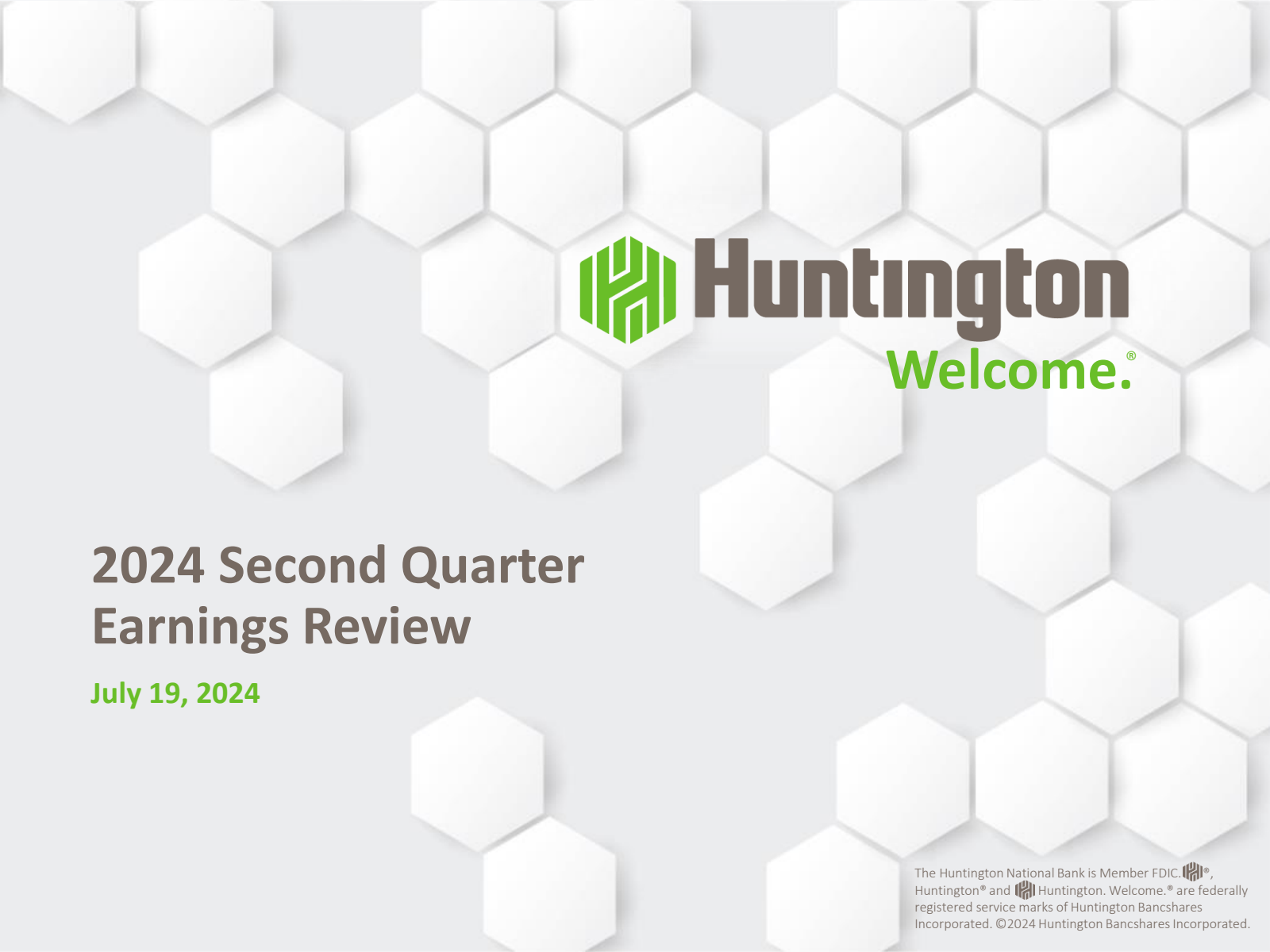 Huntington
Welcome.®

2024 Second Quarter Earnings Review

July 19, 2024

The Huntington National Bank is Member FDIC. ®, Huntington® and Huntington. Welcome.® are federally registered service marks of Huntington Bancshares Incorporated. ©2024 Huntington Bancshares Incorporated.